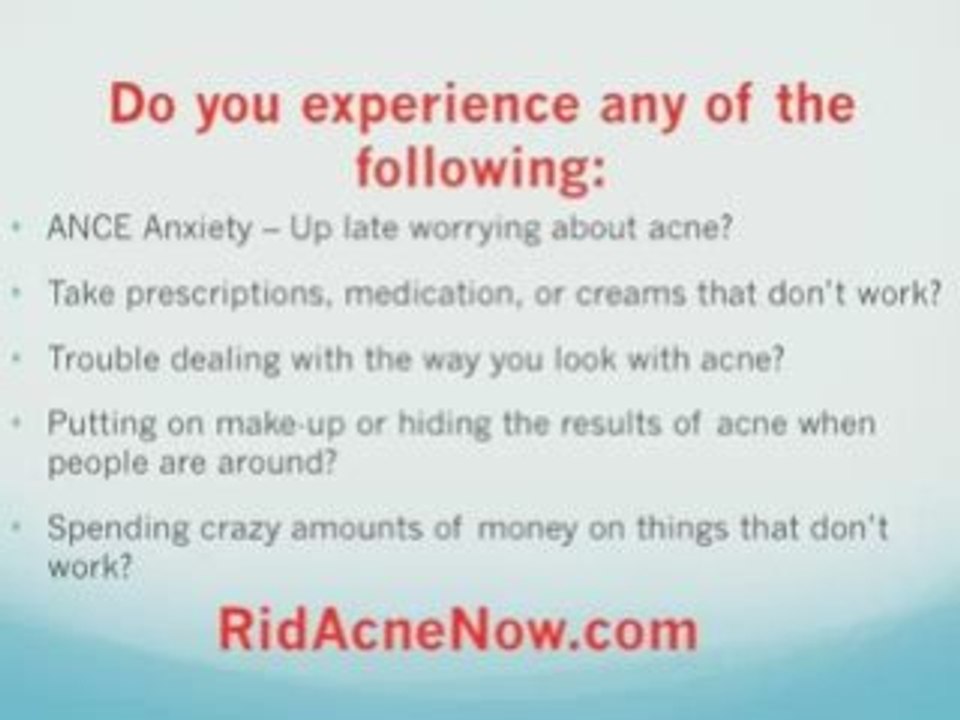 Do you experience any of the following:

• ANCE Anxiety – Up late worrying about acne?

• Take prescriptions, medication, or creams that don't work?

• Trouble dealing with the way you look with acne?

• Putting on make-up or hiding the results of acne when people are around?

• Spending crazy amounts of money on things that don't work?

RidAcneNow.com